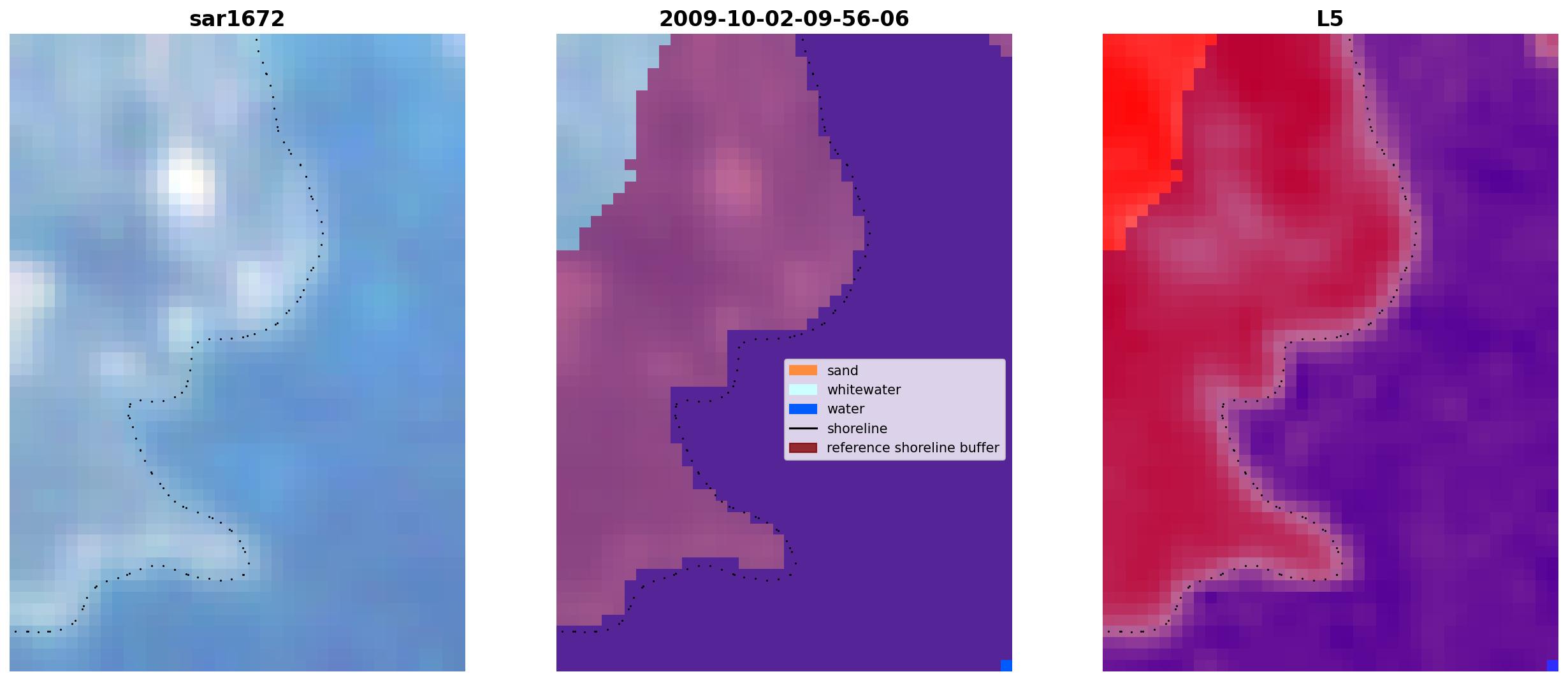 sar1672

2009-10-02-09-56-06

sand
whitewater
water
shoreline
reference shoreline buffer

L5